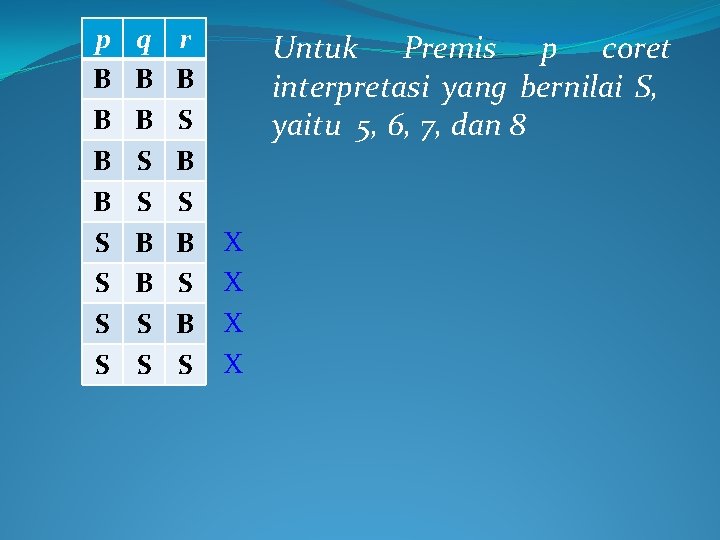 | p | q | r |  |
|---|---|---|---|
| B | B | B |  |
| B | B | S |  |
| B | S | B |  |
| B | S | S |  |
| S | B | B | X |
| S | B | S | X |
| S | S | B | X |
| S | S | S | X |

Untuk Premis p coret interpretasi yang bernilai S, yaitu 5, 6, 7, dan 8